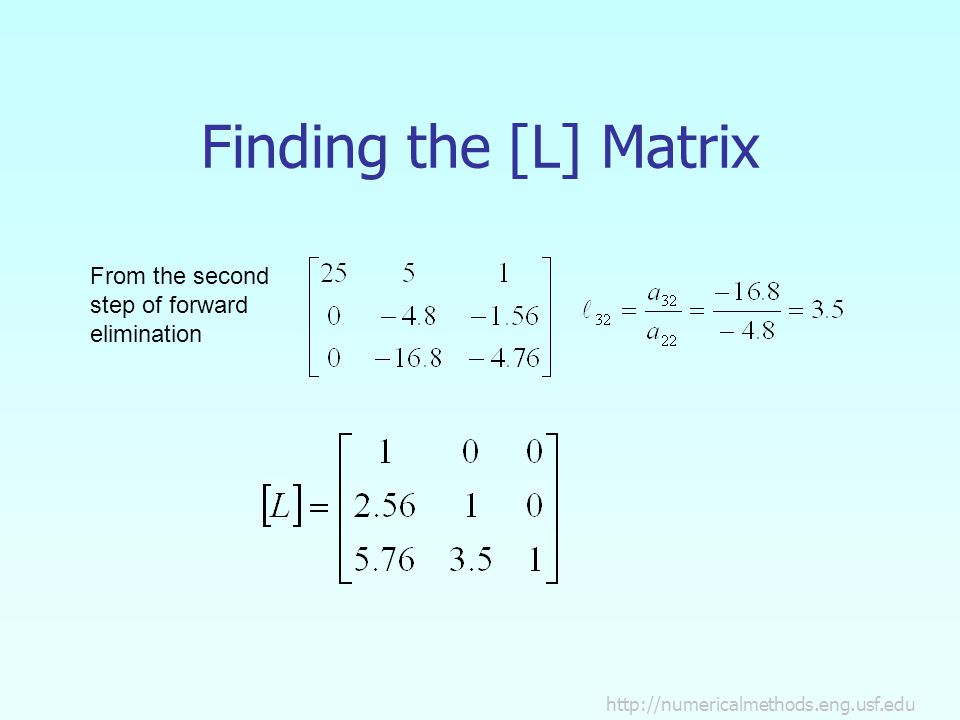 Finding the [L] Matrix

From the second step of forward elimination

$\begin{bmatrix} 25 & 5 & 1 \\ 0 & -4.8 & -1.56 \\ 0 & -16.8 & -4.76 \end{bmatrix}$ $\ell_{32} = \frac{a_{32}}{a_{22}} = \frac{-16.8}{-4.8} = 3.5$

$[L] = \begin{bmatrix} 1 & 0 & 0 \\ 2.56 & 1 & 0 \\ 5.76 & 3.5 & 1 \end{bmatrix}$

http://numericalmethods.eng.usf.edu